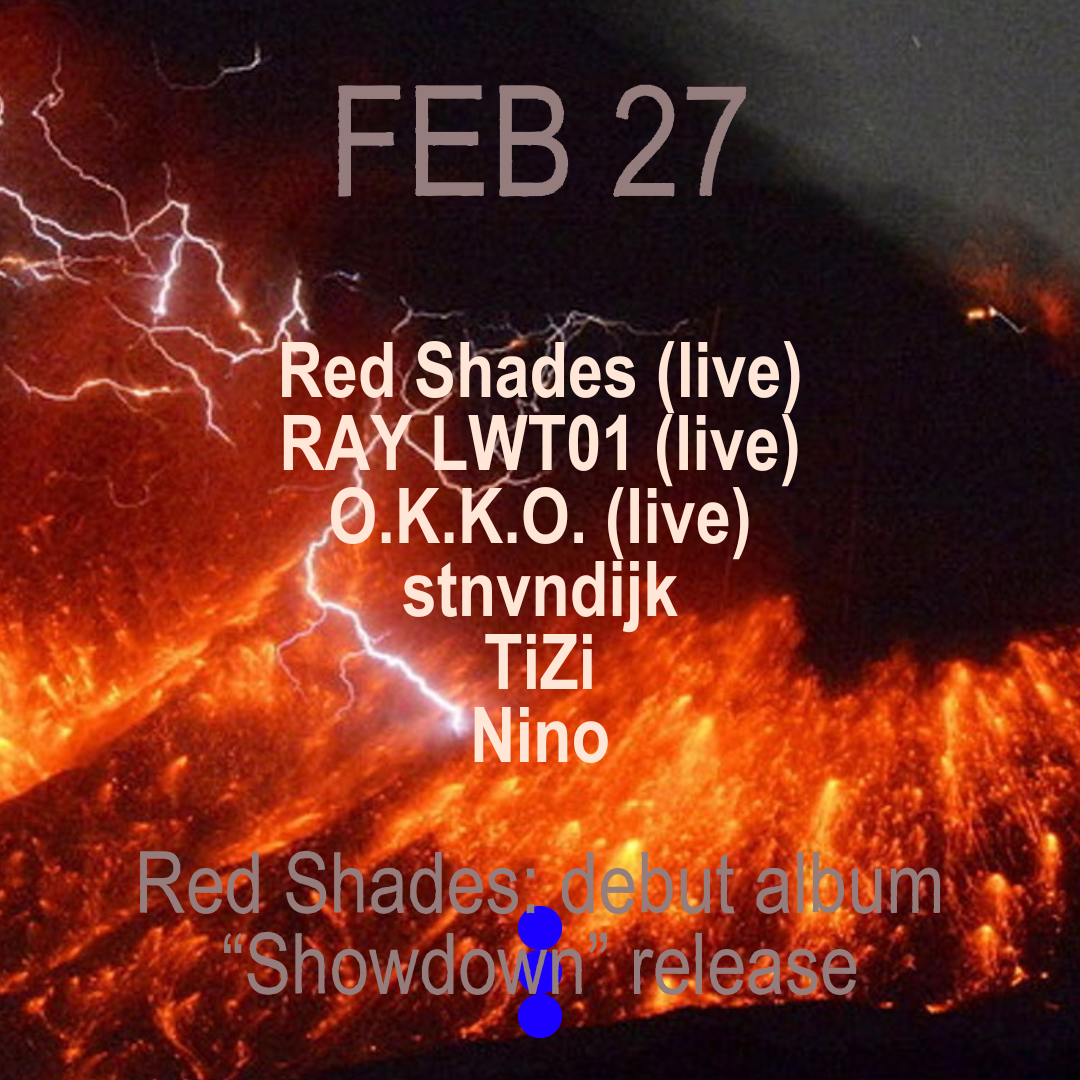 FEB 27

Red Shades (live)
RAY LWT01 (live)
O.K.K.O. (live)
stnvndijk
TiZi
Nino

Red Shades: debut album
“Showdown” release